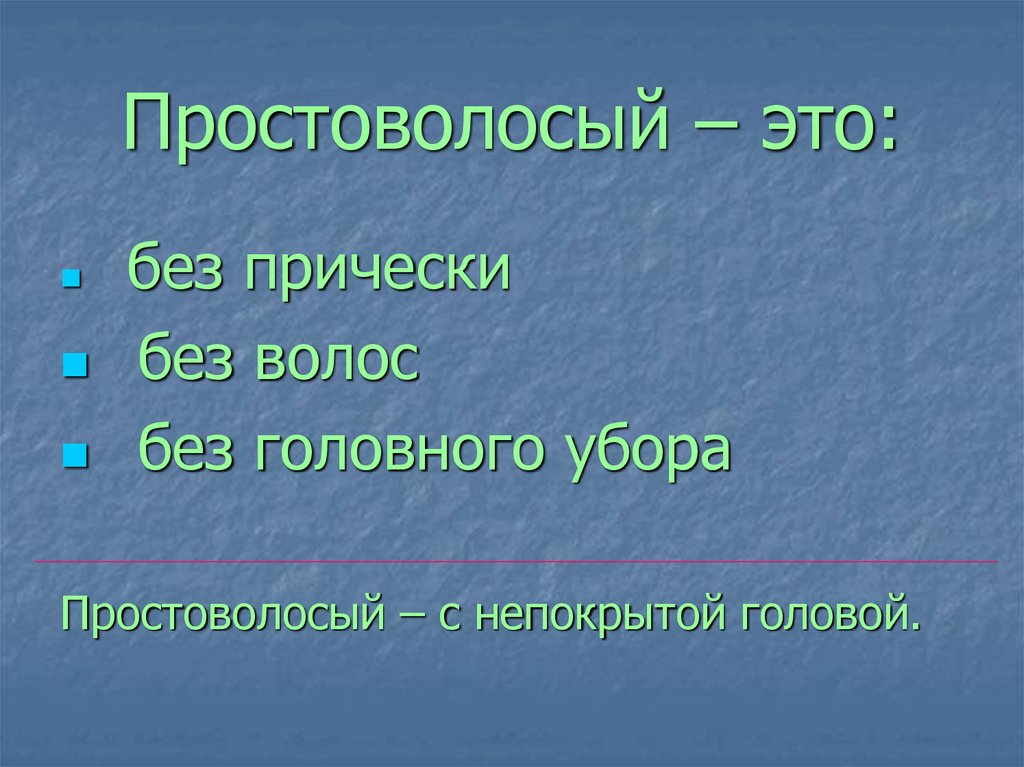 Простоволосый – это:

- без прически
- без волос
- без головного убора

Простоволосый – с непокрытой головой.